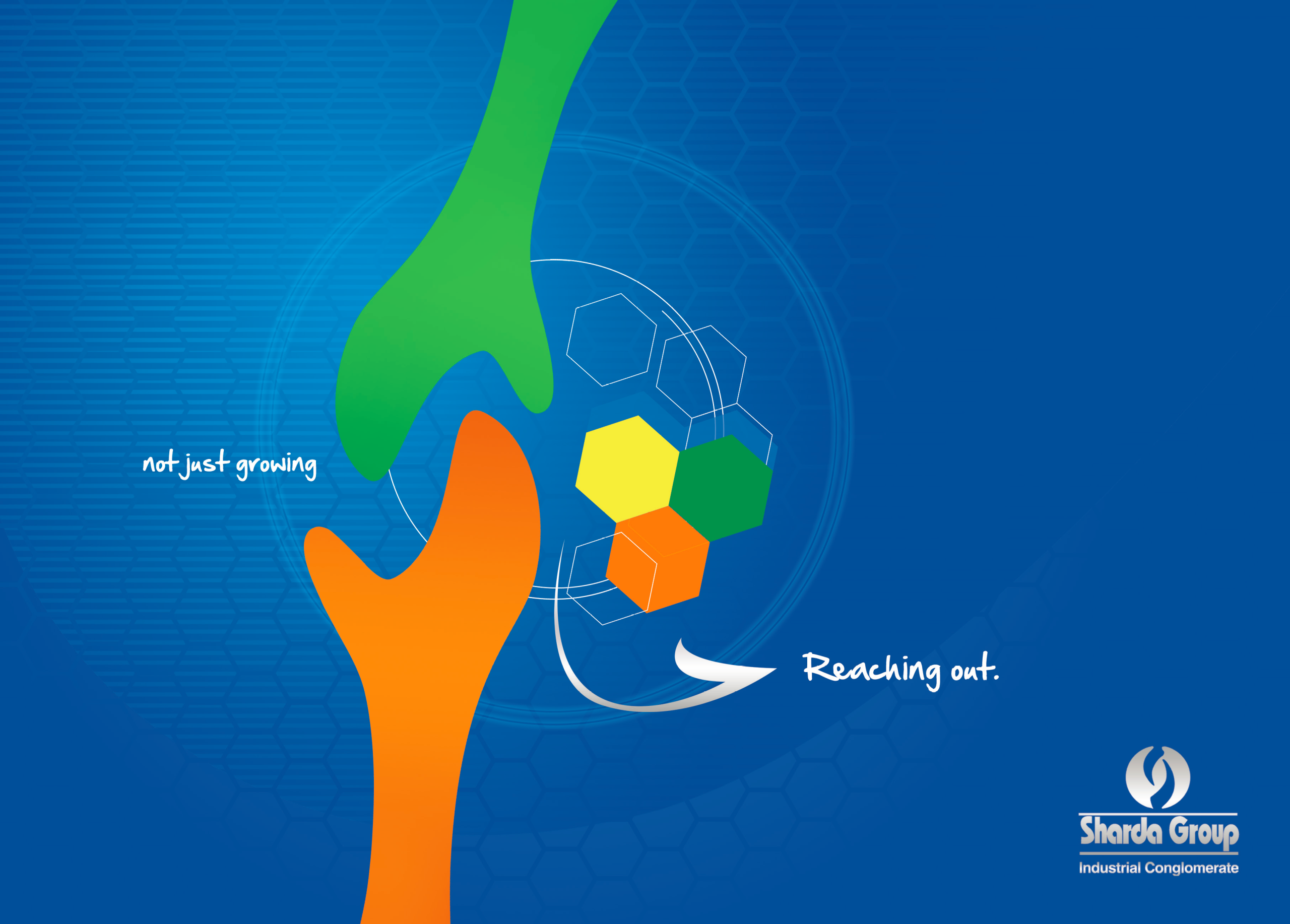 not just growing

Reaching out.

Sharda Group
Industrial Conglomerate